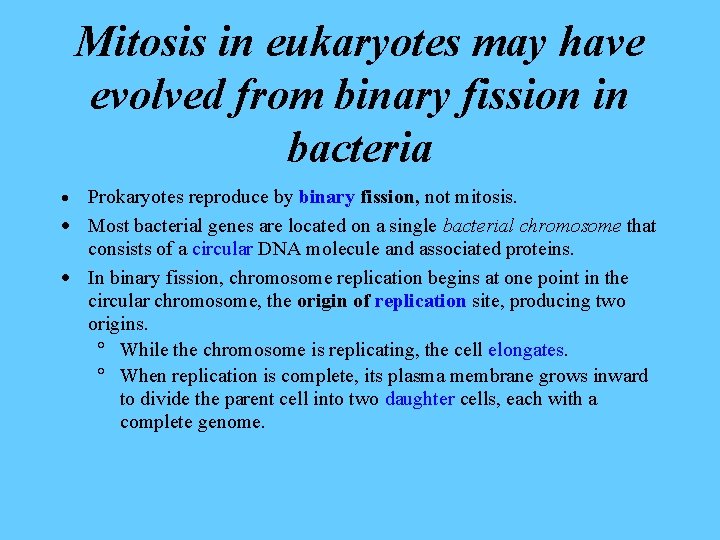 Mitosis in eukaryotes may have evolved from binary fission in bacteria

• Prokaryotes reproduce by binary fission, not mitosis.

• Most bacterial genes are located on a single bacterial chromosome that consists of a circular DNA molecule and associated proteins.

• In binary fission, chromosome replication begins at one point in the circular chromosome, the origin of replication site, producing two origins.

° While the chromosome is replicating, the cell elongates.

° When replication is complete, its plasma membrane grows inward to divide the parent cell into two daughter cells, each with a complete genome.